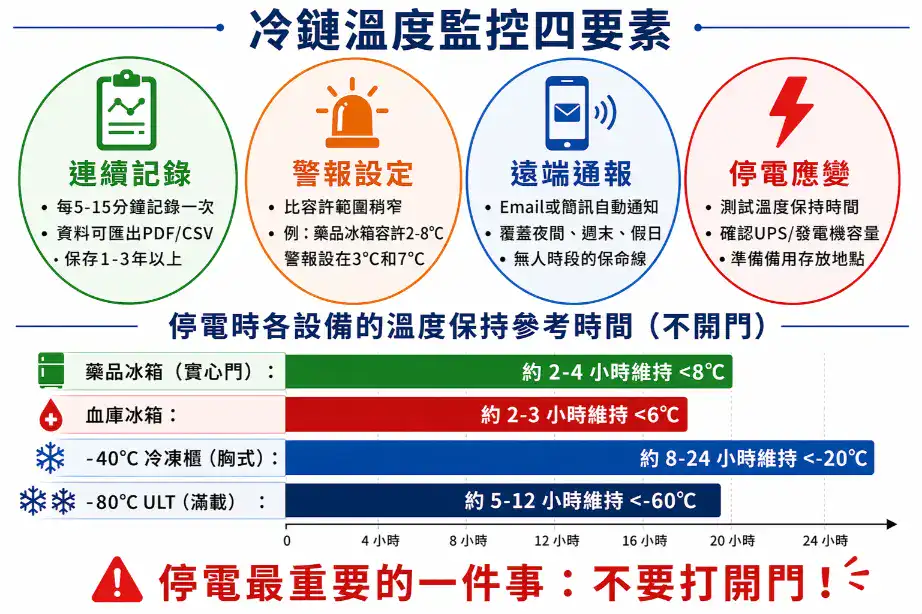 冷鏈溫度監控四要素

連續記錄
• 每5-15分鐘記錄一次
• 資料可匯出PDF/CSV
• 保存1-3年以上

警報設定
• 比容許範圍稍窄
• 例：藥品冰箱容許2-8℃ 警報設在3℃和7℃

遠端通報
• Email或簡訊自動通知
• 覆蓋夜間、週末、假日
• 無人時段的保命線

停電應變
• 測試溫度保持時間
• 確認UPS/發電機容量
• 準備備用存放地點

停電時各設備的溫度保持參考時間（不開門）

藥品冰箱（實心門）： 約 2-4 小時維持 <8℃
血庫冰箱： 約 2-3 小時維持 <6℃
-40℃ 冷凍櫃（胸式）： 約 8-24 小時維持 <-20℃
-80℃ ULT（滿載）： 約 5-12 小時維持 <-60℃

0 4 小時 8 小時 12 小時 16 小時 20 小時 24 小時

停電最重要的一件事：不要打開門！